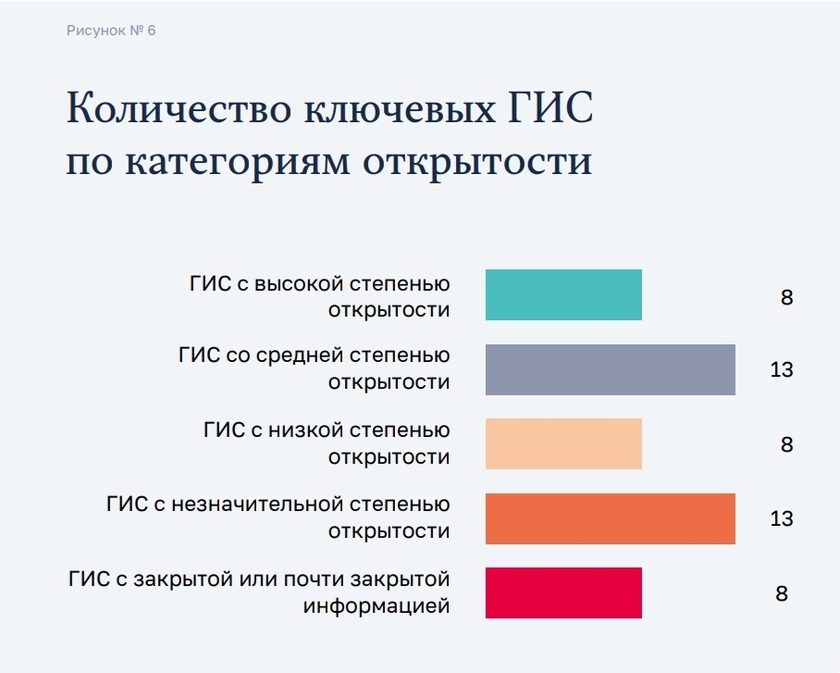 Рисунок № 6

Количество ключевых ГИС по категориям открытости

ГИС с высокой степенью открытости 8

ГИС со средней степенью открытости 13

ГИС с низкой степенью открытости 8

ГИС с незначительной степенью открытости 13

ГИС с закрытой или почти закрытой информацией 8